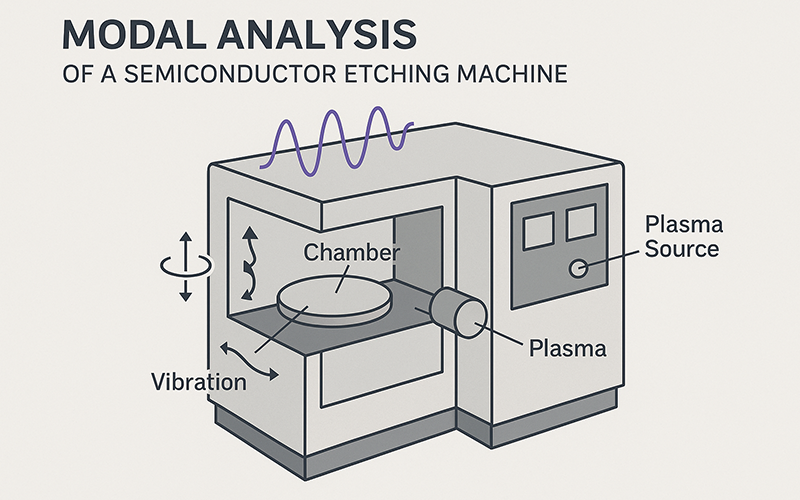 MODAL ANALYSIS
OF A SEMICONDUCTOR ETCHING MACHINE

Chamber

Plasma Source

Plasma

Vibration